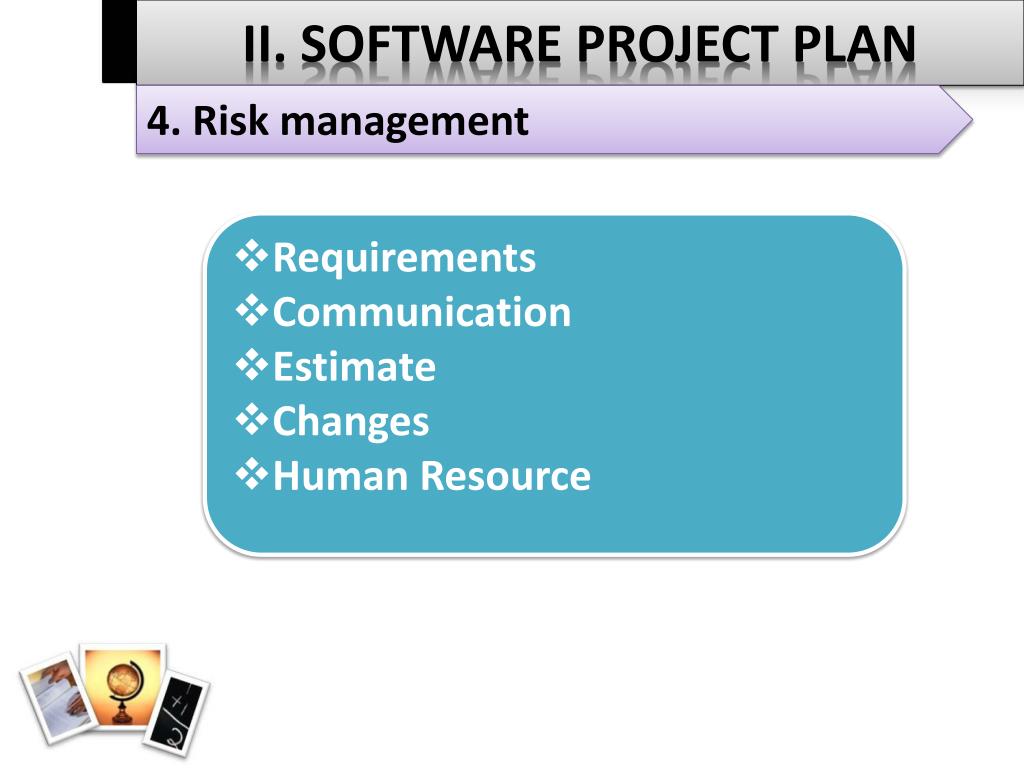 II. SOFTWARE PROJECT PLAN

4. Risk management

❖Requirements
❖Communication
❖Estimate
❖Changes
❖Human Resource